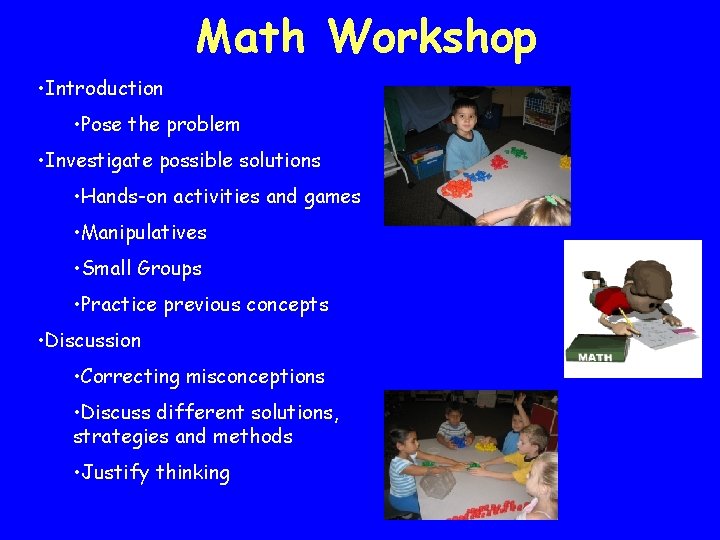 Math Workshop

•Introduction

•Pose the problem

•Investigate possible solutions

•Hands-on activities and games

•Manipulatives

•Small Groups

•Practice previous concepts

•Discussion

•Correcting misconceptions

•Discuss different solutions, strategies and methods

•Justify thinking

MATH